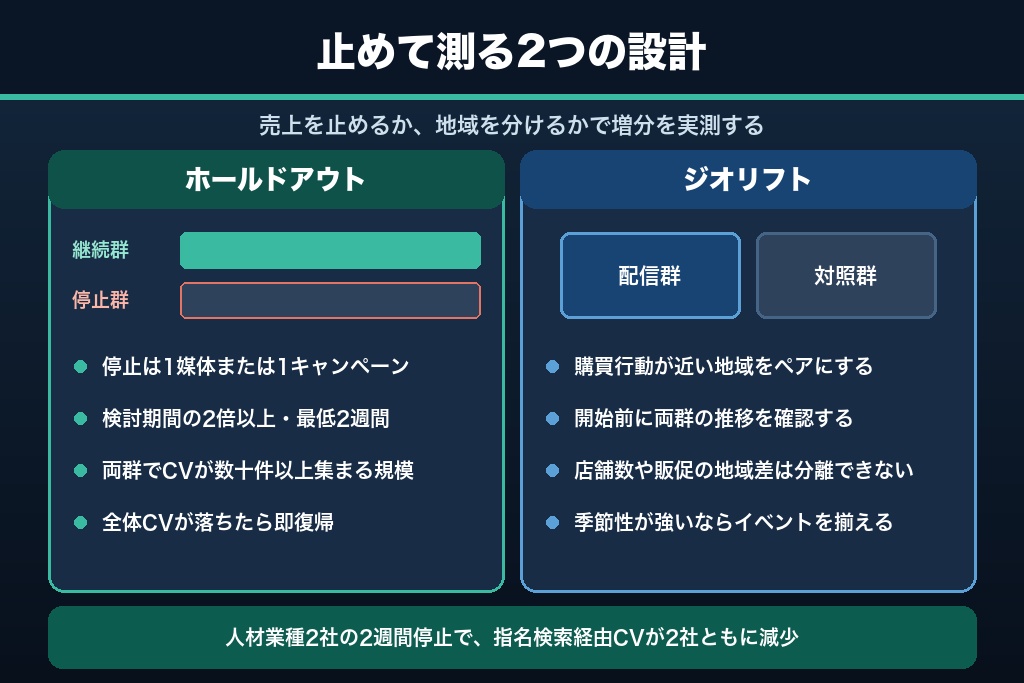 止めて測る2つの設計

売上を止めるか、地域を分けるかで増分を実測する

ホールドアウト

継続群

停止群

停止は1媒体または1キャンペーン

検討期間の2倍以上・最低2週間

両群でCVが数十件以上集まる規模

全体CVが落ちたら即復帰

ジオリフト

配信群

対照群

購買行動が近い地域をペアにする

開始前に両群の推移を確認する

店舗数や販促の地域差は分離できない

季節性が強いならイベントを揃える

人材業種2社の2週間停止で、指名検索経由CVが2社ともに減少